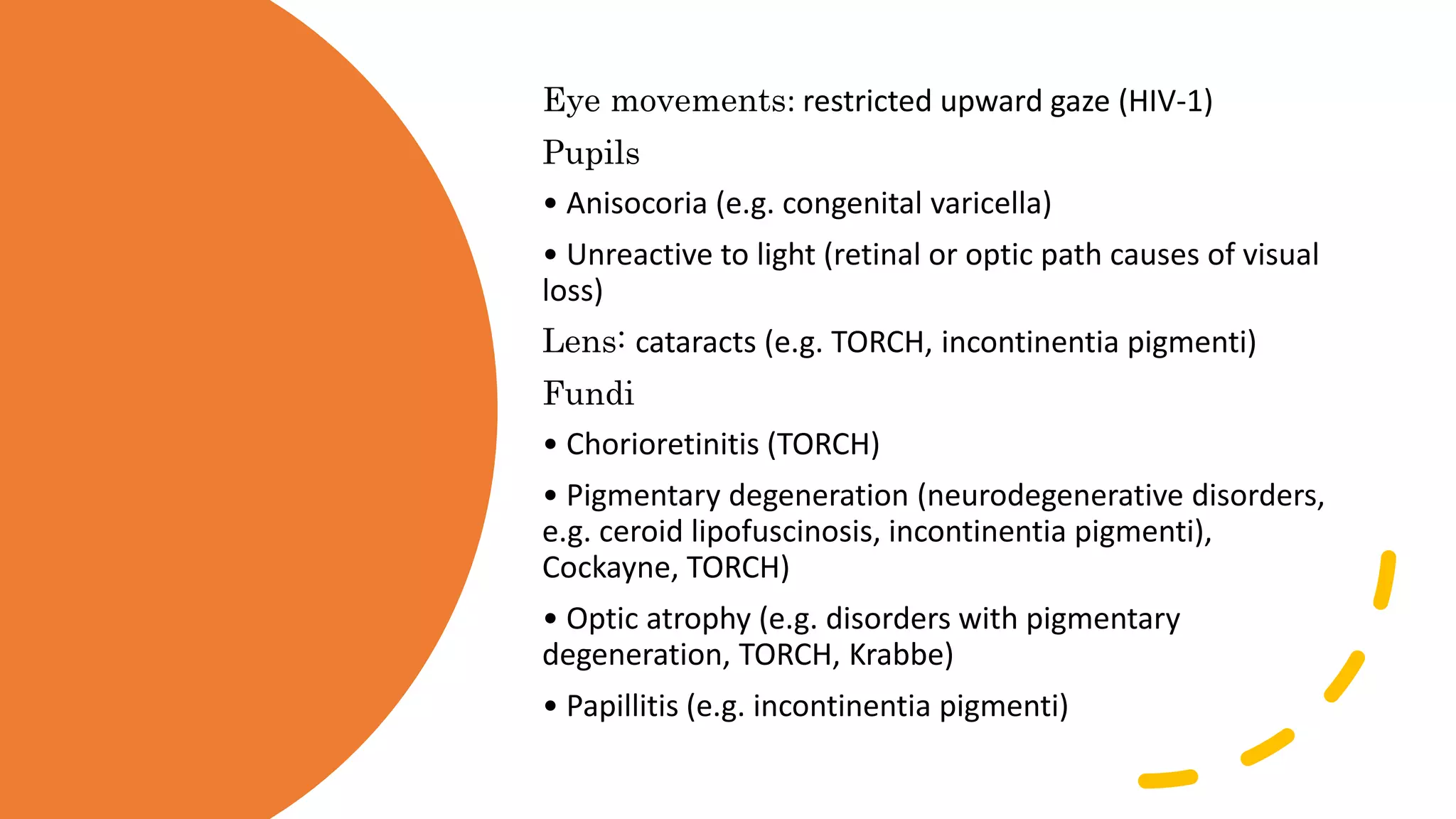 Eye movements: restricted upward gaze (HIV-1)

Pupils

• Anisocoria (e.g. congenital varicella)

• Unreactive to light (retinal or optic path causes of visual loss)

Lens: cataracts (e.g. TORCH, incontinentia pigmenti)

Fundi

• Chorioretinitis (TORCH)

• Pigmentary degeneration (neurodegenerative disorders, e.g. ceroid lipofuscinosis, incontinentia pigmenti), Cockayne, TORCH)

• Optic atrophy (e.g. disorders with pigmentary degeneration, TORCH, Krabbe)

• Papillitis (e.g. incontinentia pigmenti)